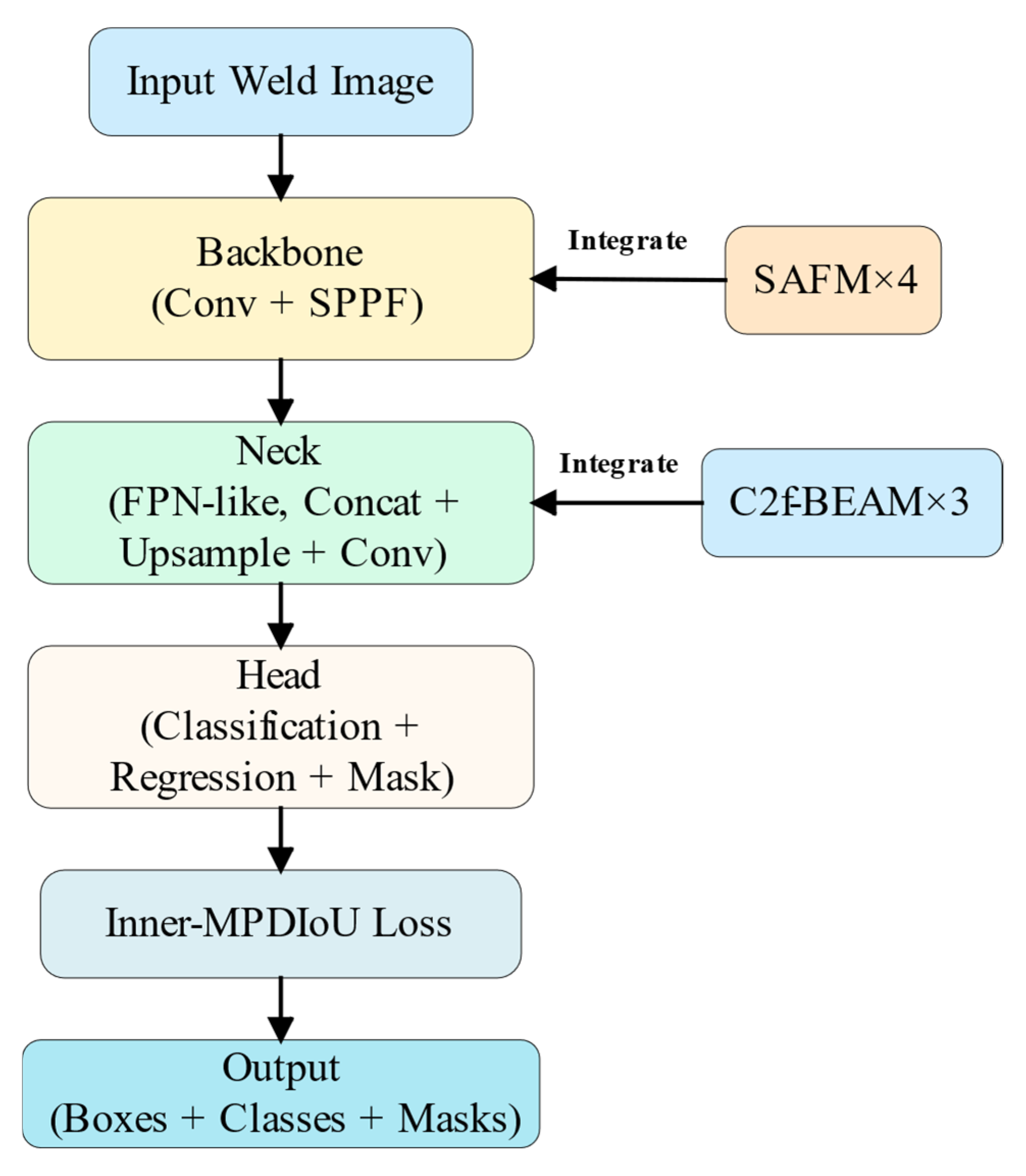 Input Weld Image

Backbone
(Conv + SPPF)

Integrate

SAFM×4

Neck
(FPN-like, Concat + Upsample + Conv)

Integrate

C2f-BEAM×3

Head
(Classification + Regression + Mask)

Inner-MPDIoU Loss

Output
(Boxes + Classes + Masks)